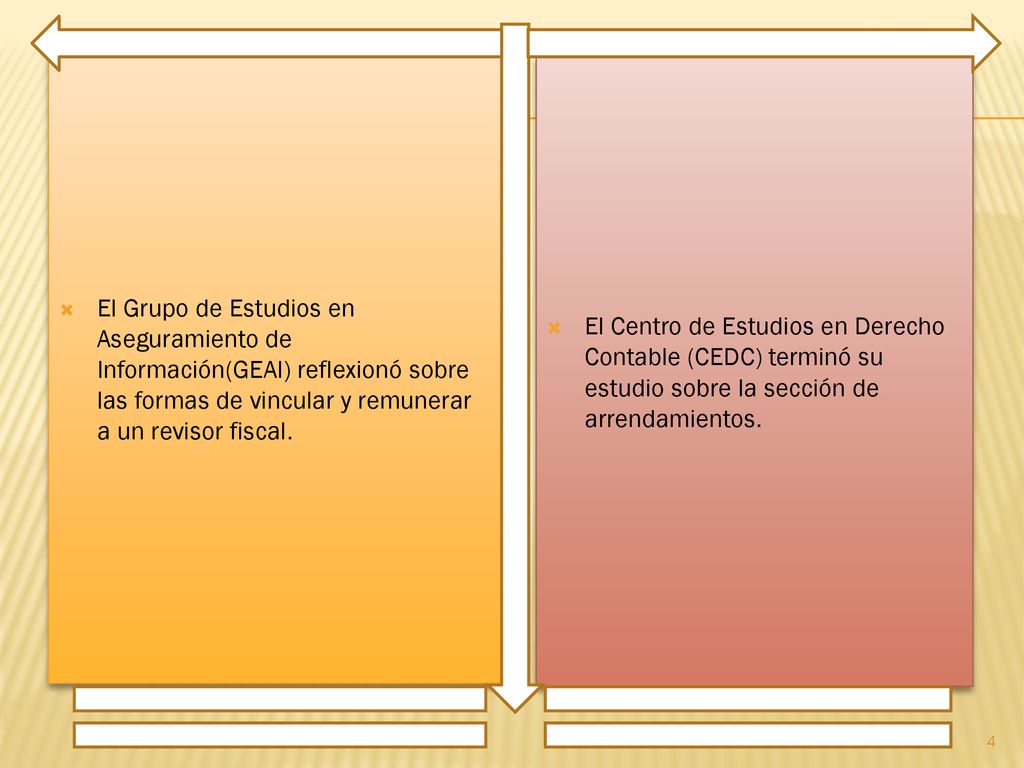 El Grupo de Estudios en Aseguramiento de Información(GEAI) reflexionó sobre las formas de vincular y remunerar a un revisor fiscal.

El Centro de Estudios en Derecho Contable (CEDC) terminó su estudio sobre la sección de arrendamientos.

4